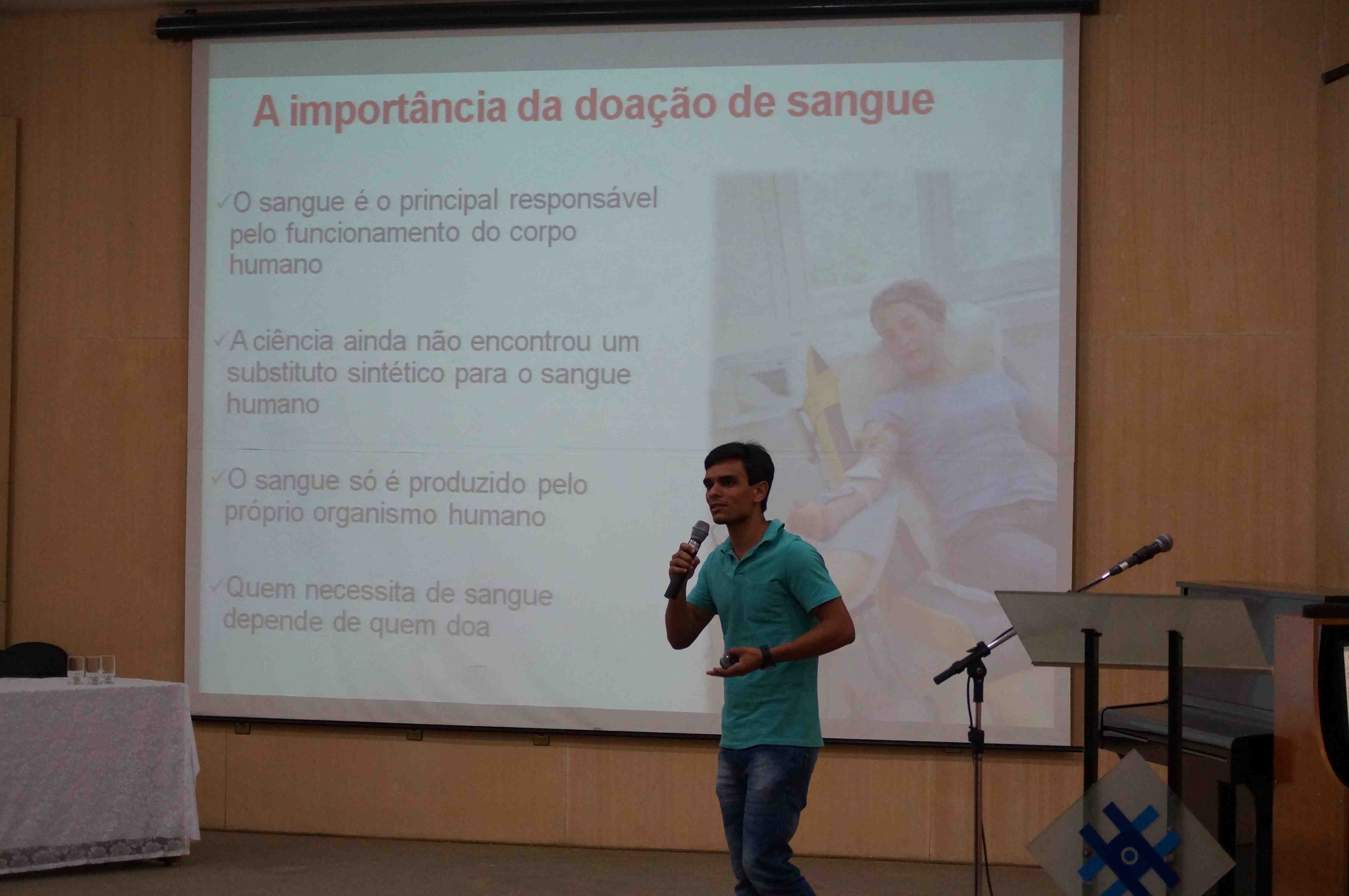 A importância da doação de sangue

✓O sangue é o principal responsável pelo funcionamento do corpo humano

✓A ciência ainda não encontrou um substituto sintético para o sangue humano

✓O sangue só é produzido pelo próprio organismo humano

✓Quem necessita de sangue depende de quem doa